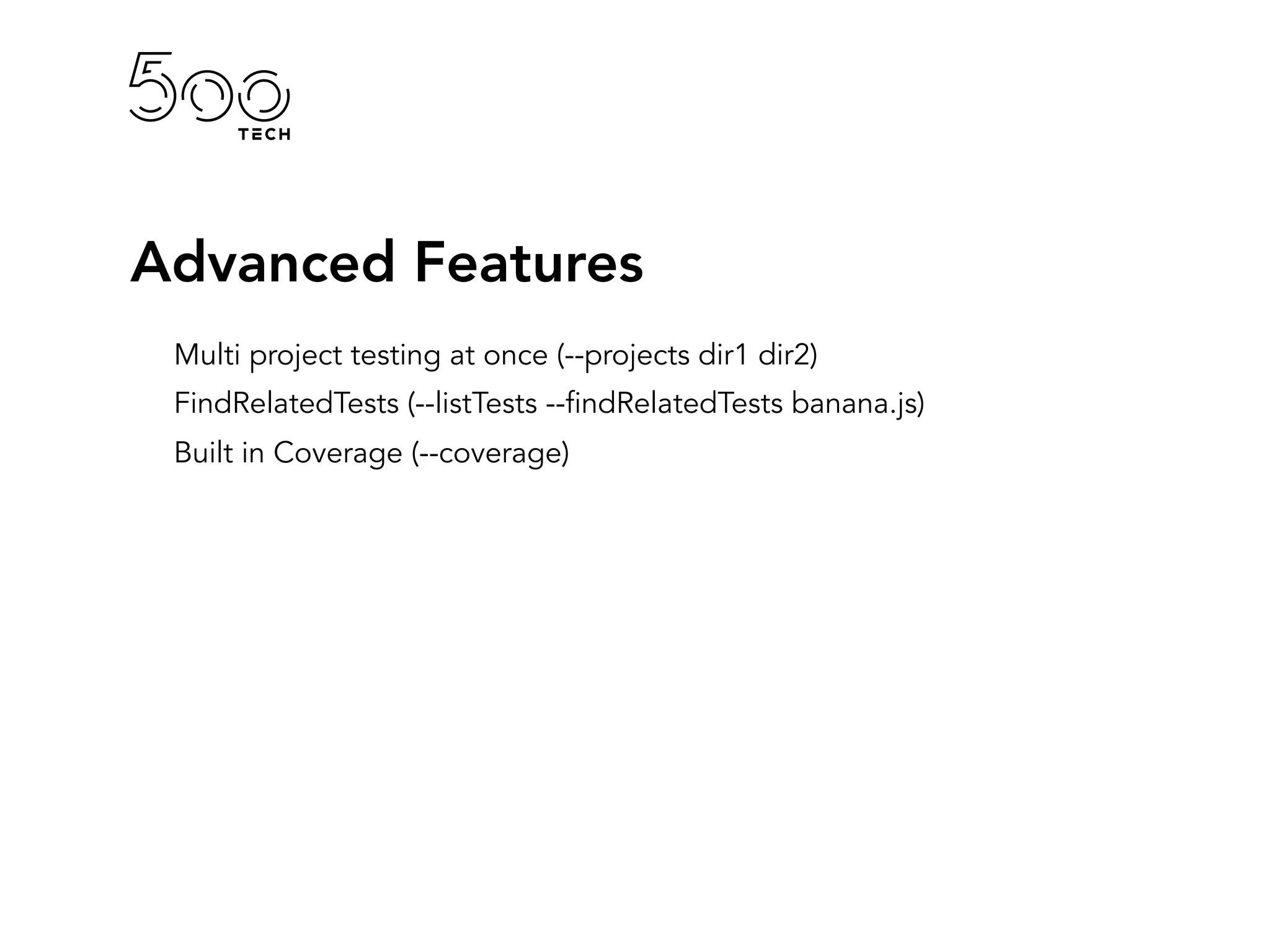 500
TECH

Advanced Features

Multi project testing at once (--projects dir1 dir2)

FindRelatedTests (--listTests --findRelatedTests banana.js)

Built in Coverage (--coverage)